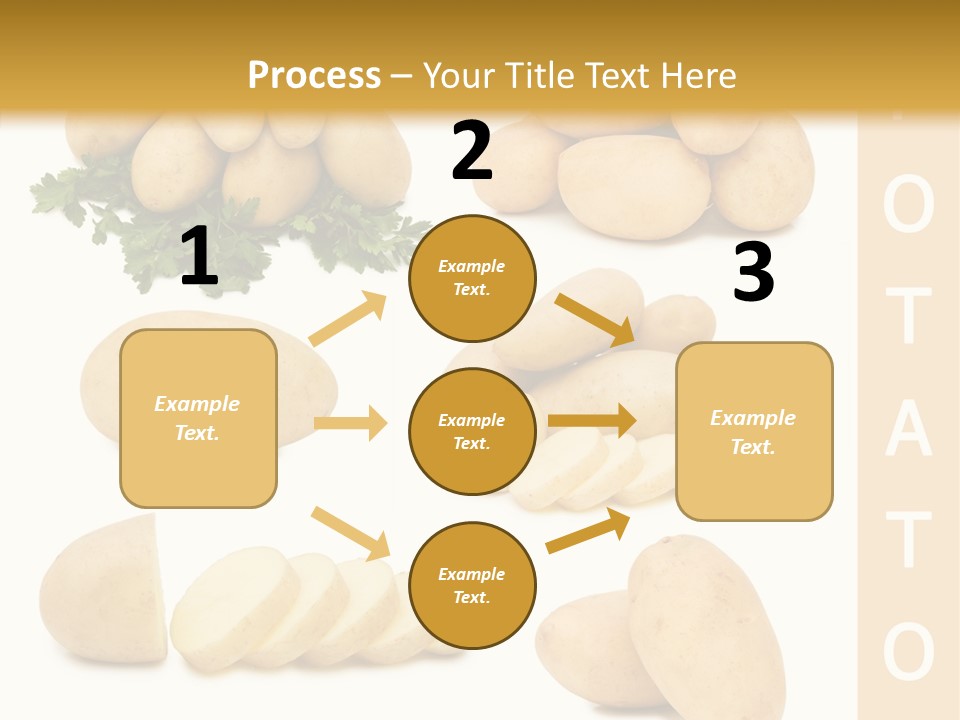 Process – Your Title Text Here

1

Example Text.

2

Example Text.

Example Text.

Example Text.

3

Example Text.

O
T
A
T
O